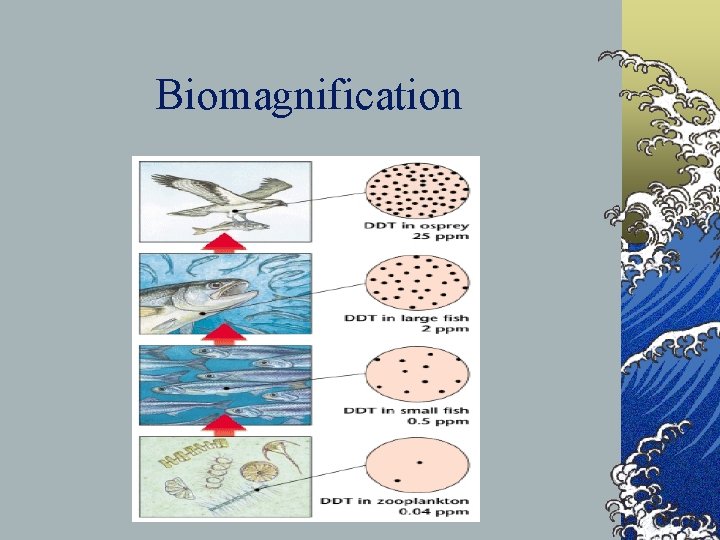 Biomagnification

DDT in osprey
25 ppm

DDT in large fish
2 ppm

DDT in small fish
0.5 ppm

DDT in zooplankton
0.04 ppm